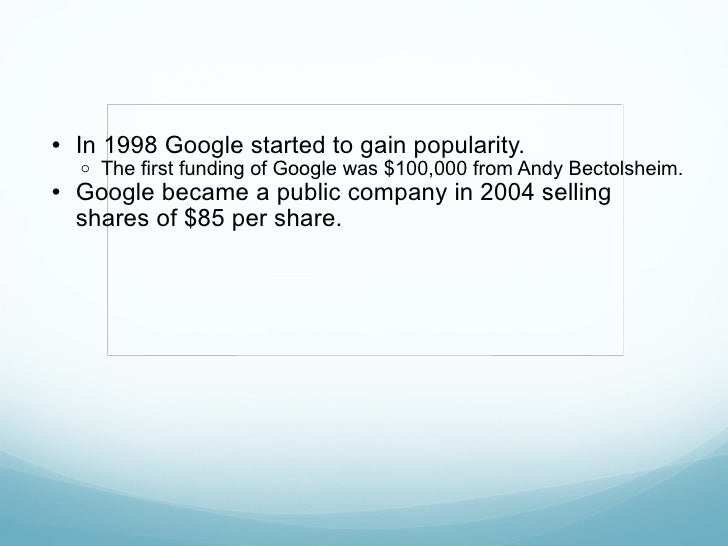 • In 1998 Google started to gain popularity.
  ○ The first funding of Google was \$100,000 from Andy Bectolsheim.
• Google became a public company in 2004 selling shares of \$85 per share.